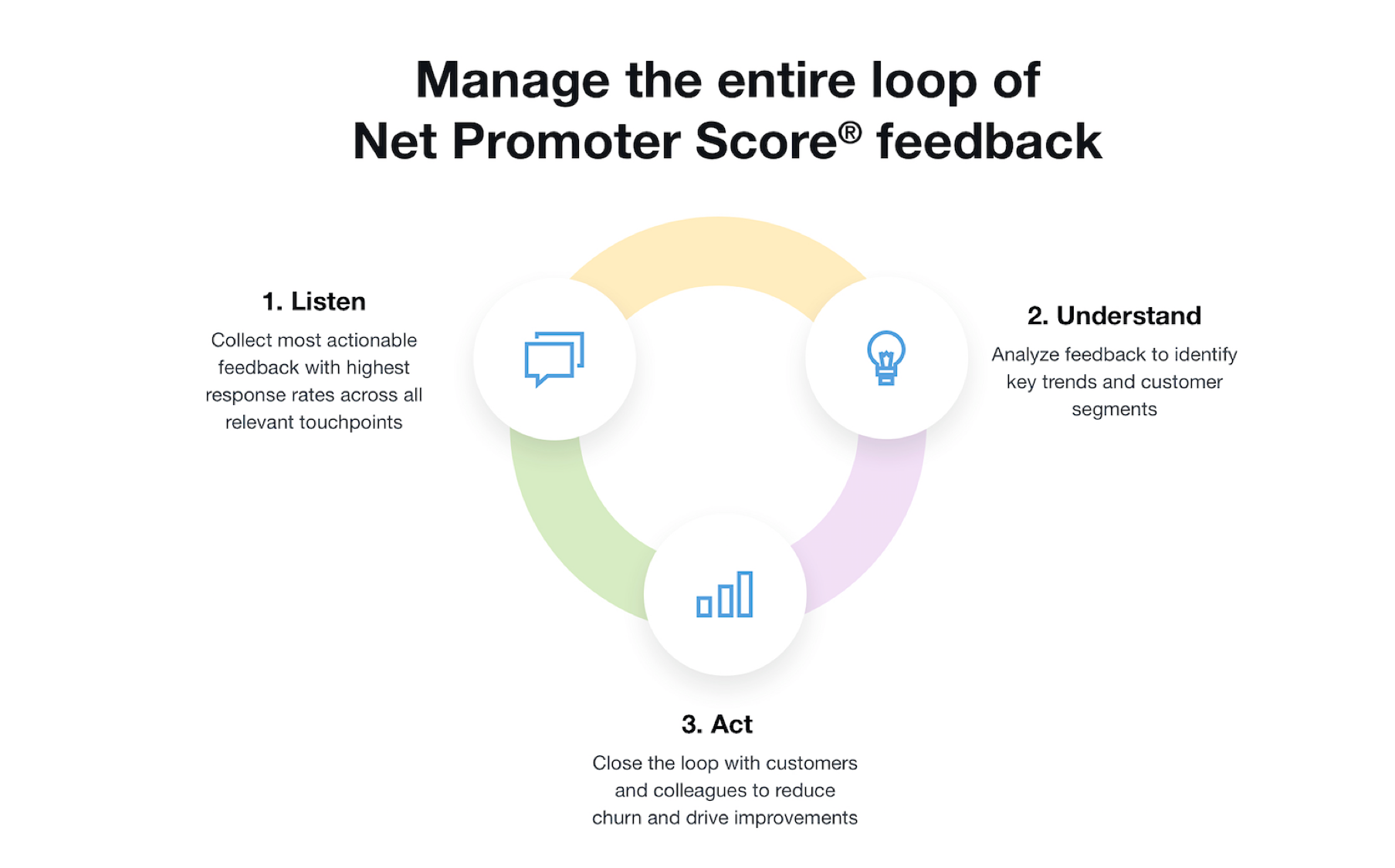 Manage the entire loop of Net Promoter Score® feedback

1. Listen

Collect most actionable feedback with highest response rates across all relevant touchpoints

2. Understand

Analyze feedback to identify key trends and customer segments

3. Act

Close the loop with customers and colleagues to reduce churn and drive improvements